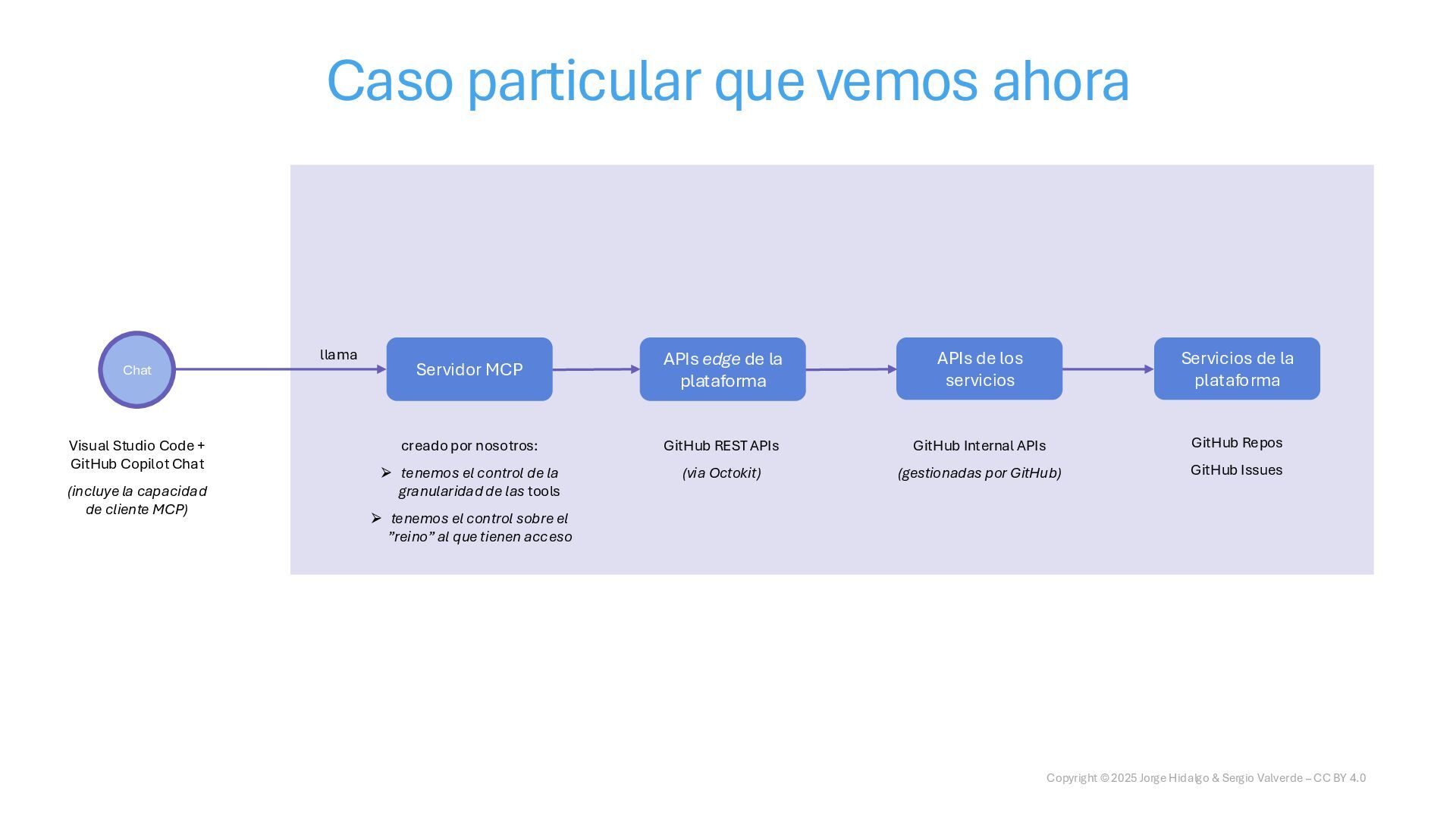 Caso particular que vemos ahora

Chat

llama

Servidor MCP

APIs edge de la plataforma

APIs de los servicios

Servicios de la plataforma

Visual Studio Code + GitHub Copilot Chat

(incluye la capacidad de cliente MCP)

creado por nosotros:

➢ tenemos el control de la granularidad de las tools

➢ tenemos el control sobre el ”reino” al que tienen acceso

GitHub REST APIs

(via Octokit)

GitHub Internal APIs

(gestionadas por GitHub)

GitHub Repos

GitHub Issues

Copyright © 2025 Jorge Hidalgo & Sergio Valverde – CC BY 4.0